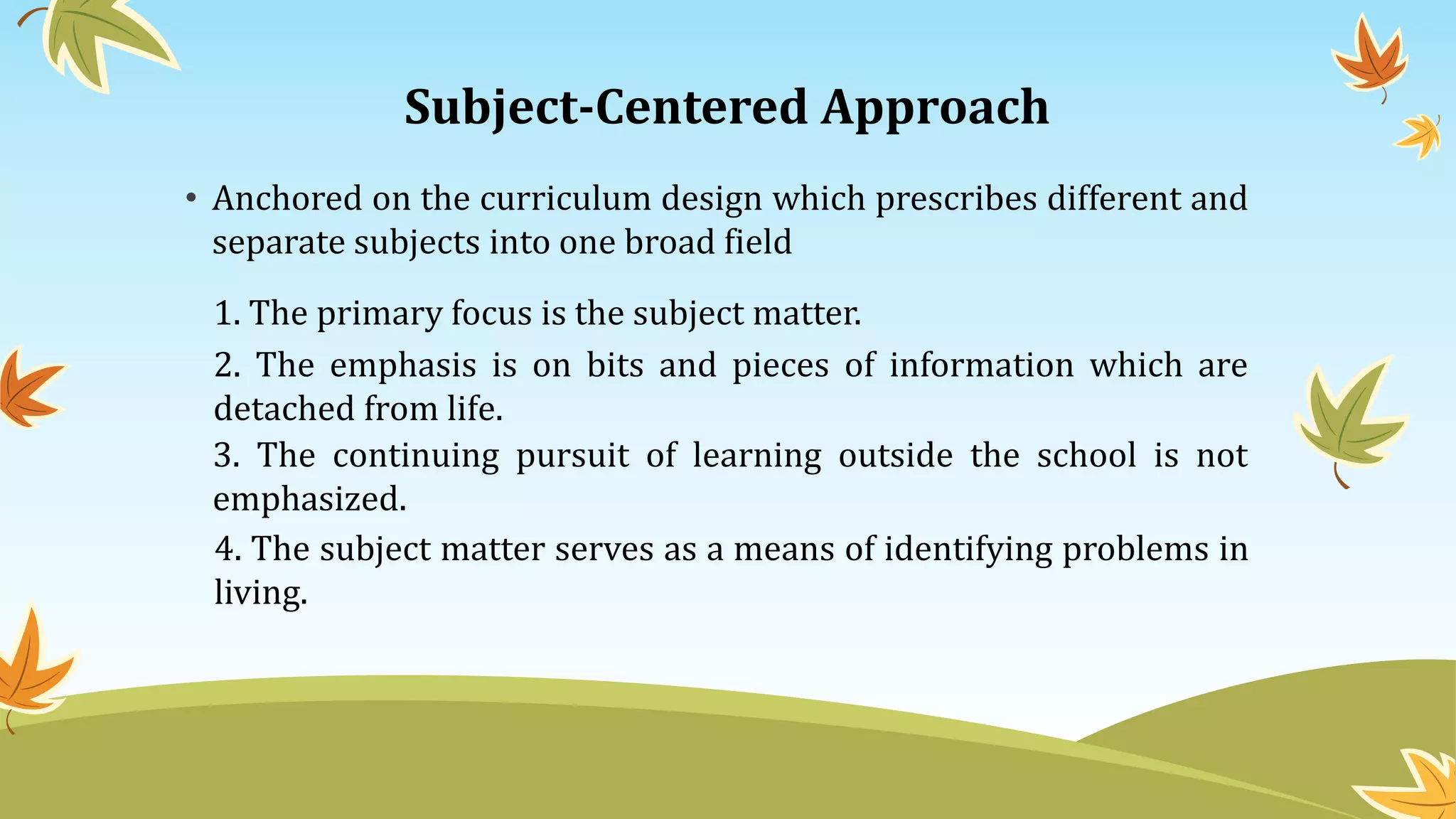 Subject-Centered Approach

• Anchored on the curriculum design which prescribes different and separate subjects into one broad field

1. The primary focus is the subject matter.

2. The emphasis is on bits and pieces of information which are detached from life.

3. The continuing pursuit of learning outside the school is not emphasized.

4. The subject matter serves as a means of identifying problems in living.